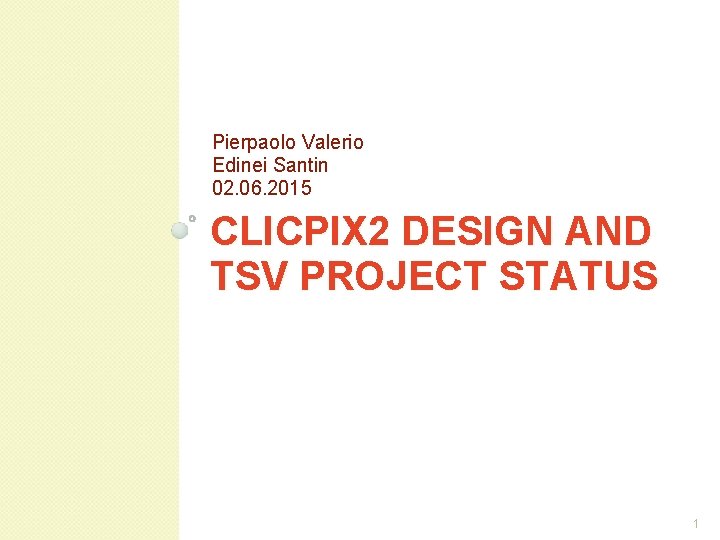 Pierpaolo Valerio
Edinei Santin
02.06.2015

CLICPIX2 DESIGN AND TSV PROJECT STATUS

1